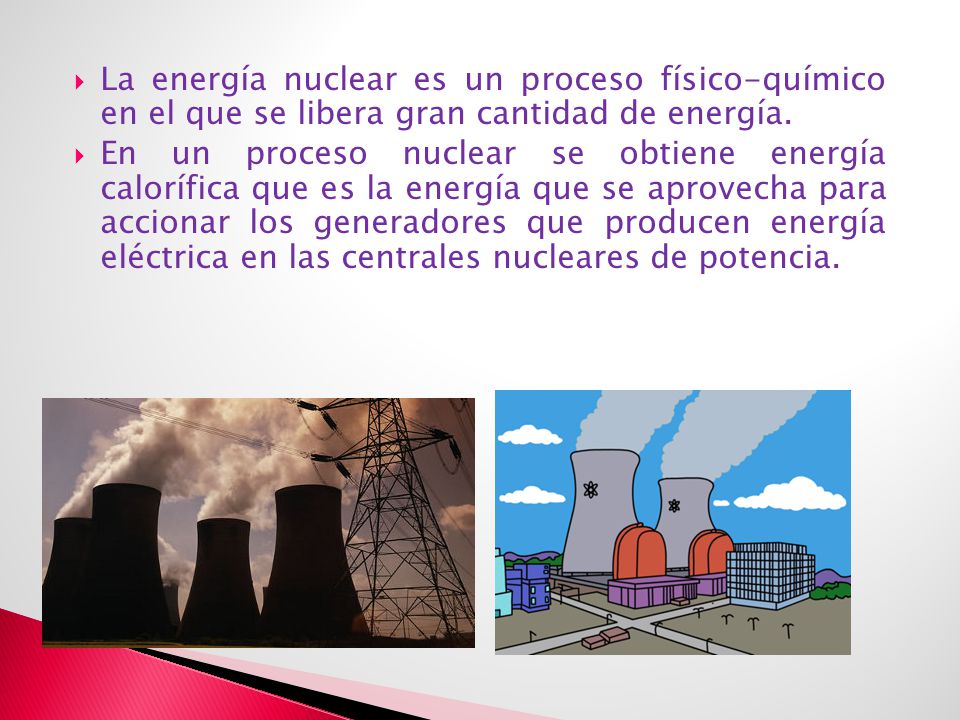 La energía nuclear es un proceso físico-químico en el que se libera gran cantidad de energía.

En un proceso nuclear se obtiene energía calorífica que es la energía que se aprovecha para accionar los generadores que producen energía eléctrica en las centrales nucleares de potencia.